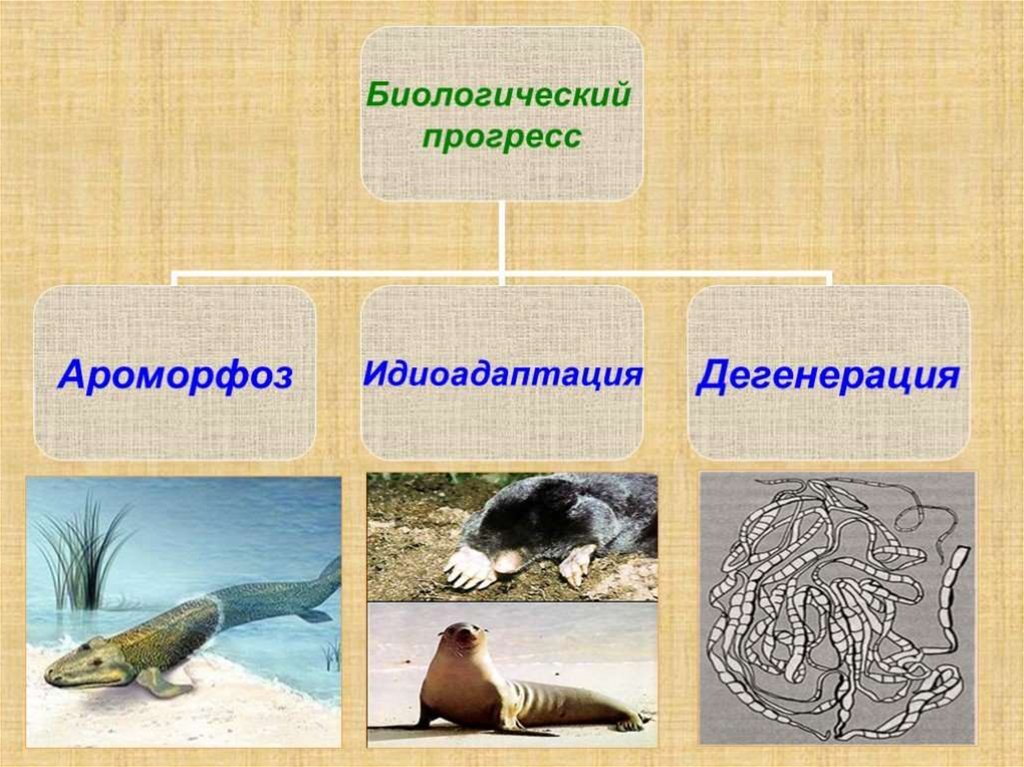 Биологический прогресс

Ароморфоз

Идиоадаптация

Дегенерация